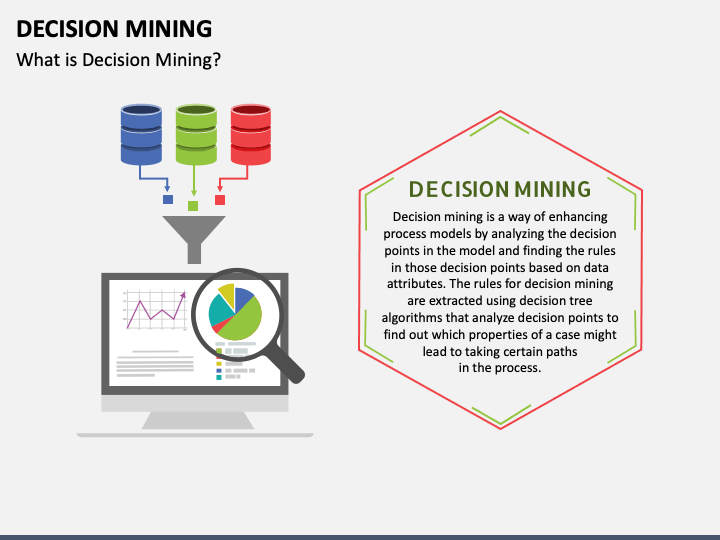 DECISION MINING

What is Decision Mining?

DECISION MINING

Decision mining is a way of enhancing process models by analyzing the decision points in the model and finding the rules in those decision points based on data attributes. The rules for decision mining are extracted using decision tree algorithms that analyze decision points to find out which properties of a case might lead to taking certain paths in the process.